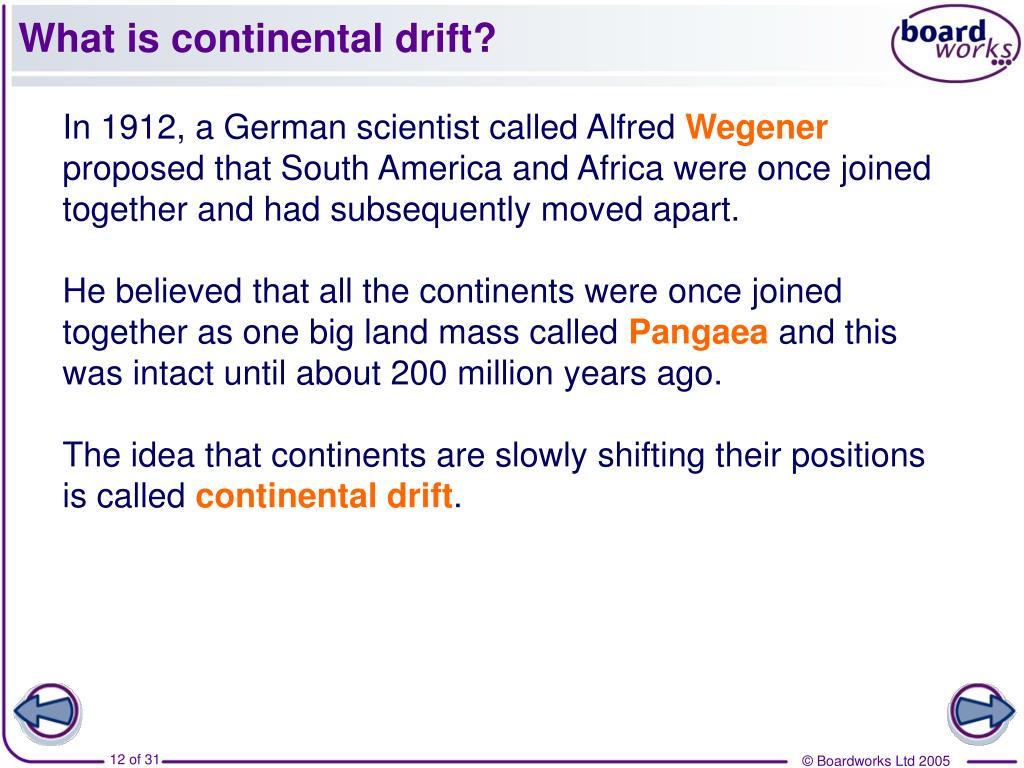 What is continental drift?

board works

In 1912, a German scientist called Alfred Wegener proposed that South America and Africa were once joined together and had subsequently moved apart.

He believed that all the continents were once joined together as one big land mass called Pangaea and this was intact until about 200 million years ago.

The idea that continents are slowly shifting their positions is called continental drift.

12 of 31

© Boardworks Ltd 2005